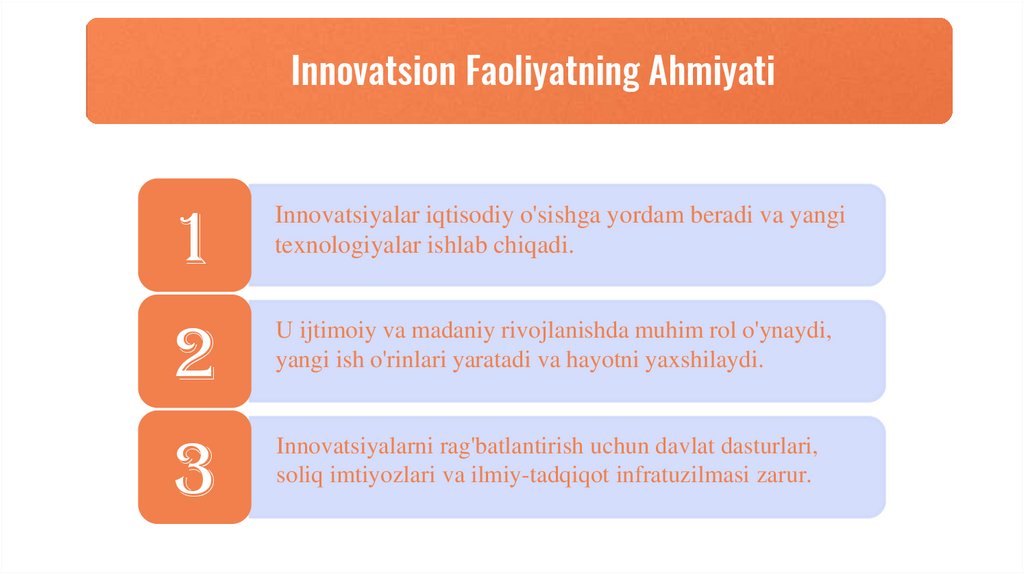 Innovatsion Faoliyatning Ahmiyati

1

Innovatsiyalar iqtisodiy o'sishga yordam beradi va yangi texnologiyalar ishlab chiqadi.

2

U ijtimoiy va madaniy rivojlanishda muhim rol o'ynaydi, yangi ish o'rinlari yaratadi va hayotni yaxshilaydi.

3

Innovatsiyalarni rag'batlantirish uchun davlat dasturlari, soliq imtiyozlari va ilmiy-tadqiqot infratuzilmasi zarur.